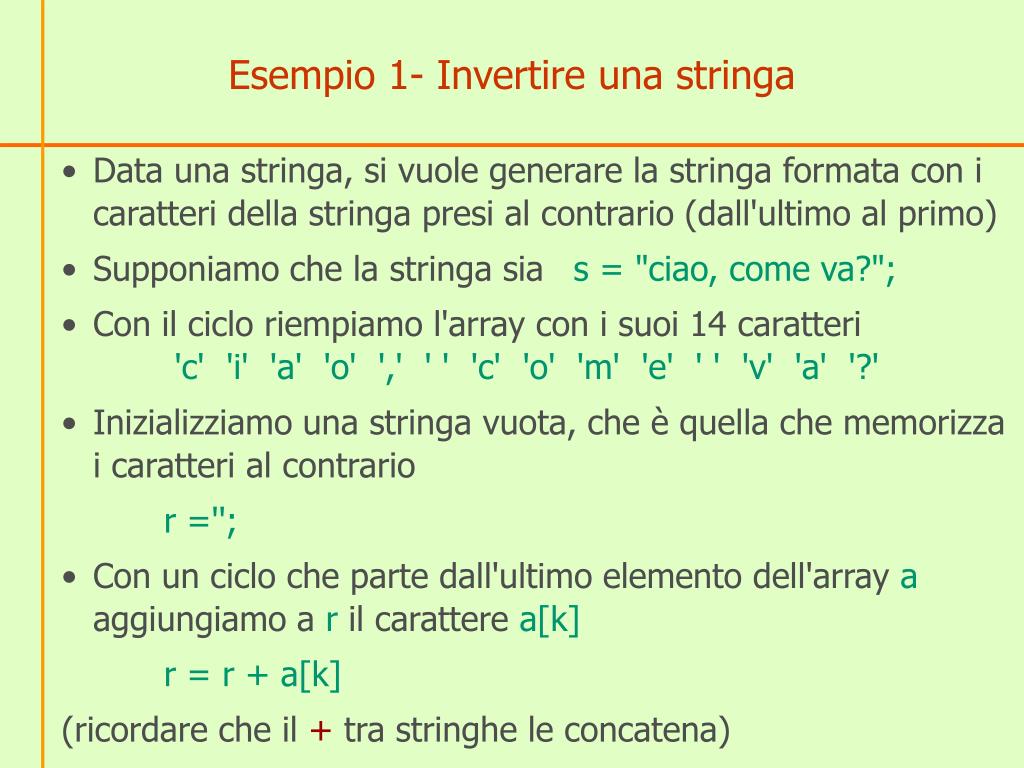 Esempio 1- Invertire una stringa

• Data una stringa, si vuole generare la stringa formata con i caratteri della stringa presi al contrario (dall'ultimo al primo)

• Supponiamo che la stringa sia s = "ciao, come va?";

• Con il ciclo riempiamo l'array con i suoi 14 caratteri
'c' 'i' 'a' 'o' ',' ' ' 'c' 'o' 'm' 'e' ' ' 'v' 'a' '?'

• Inizializziamo una stringa vuota, che è quella che memorizza i caratteri al contrario

r ='';

• Con un ciclo che parte dall'ultimo elemento dell'array a aggiungiamo a r il carattere a[k]

r = r + a[k]

(ricordare che il + tra stringhe le concatena)